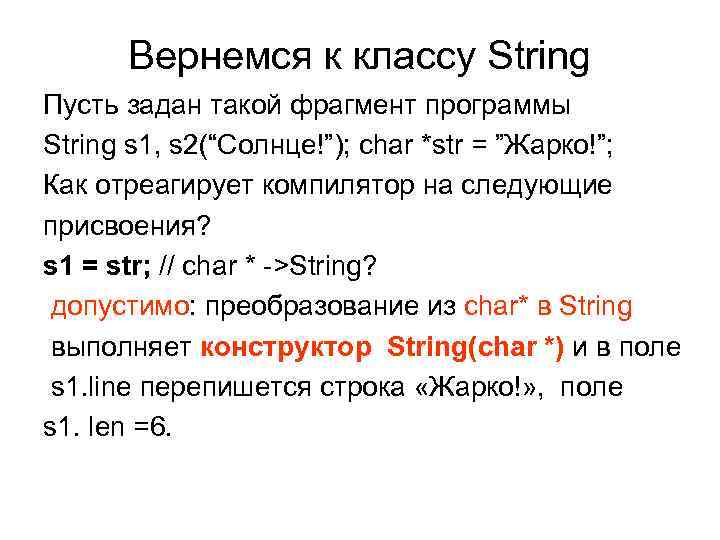 Вернемся к классу String

Пусть задан такой фрагмент программы
String s1, s2(“Солнце!”); char *str = ”Жарко!”;
Как отреагирует компилятор на следующие присвоения?
s1 = str; // char * ->String?
допустимо: преобразование из char* в String выполняет конструктор String(char *) и в поле s1.line перепишется строка «Жарко!», поле s1. len =6.